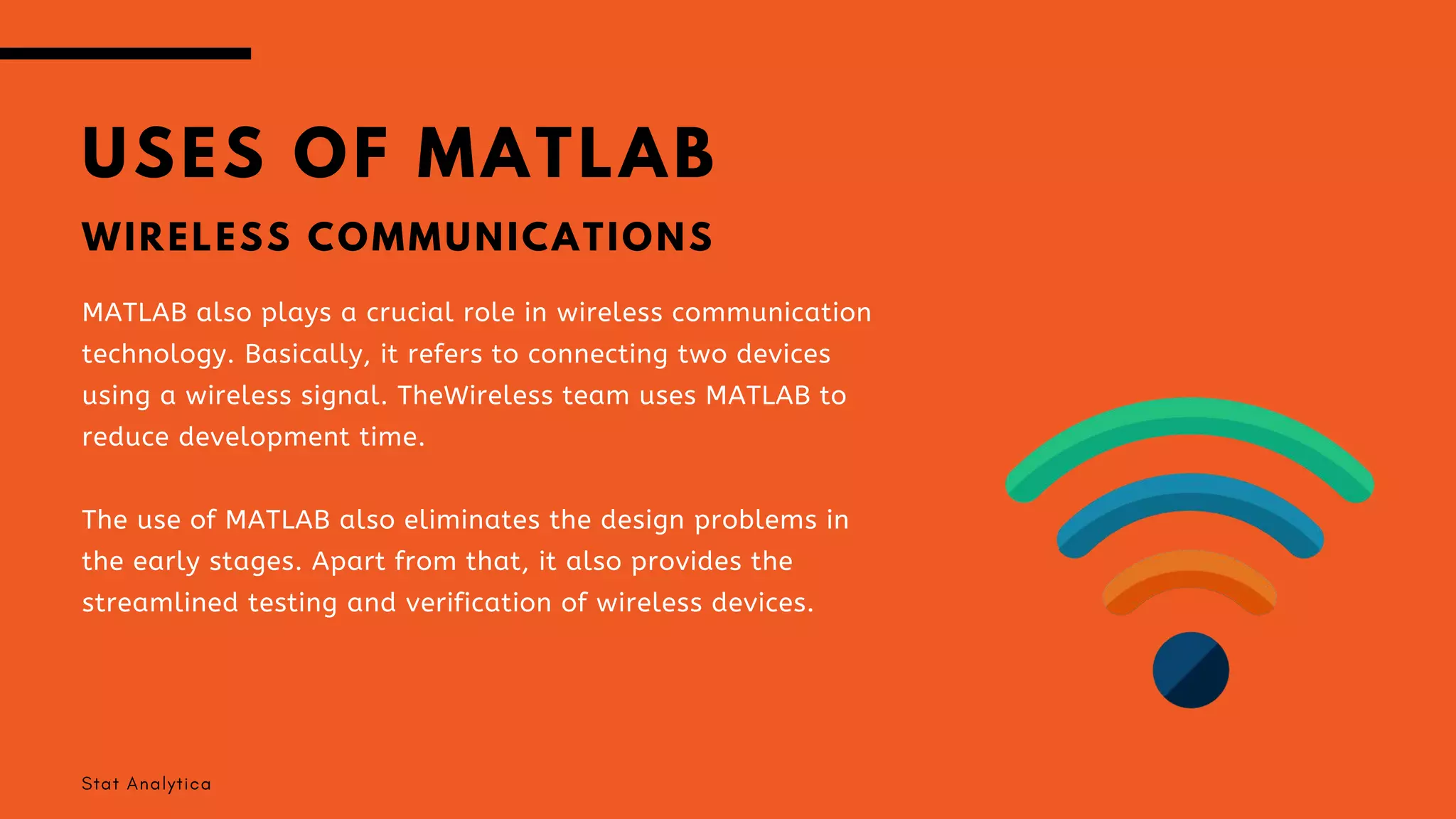 USES OF MATLAB

WIRELESS COMMUNICATIONS

MATLAB also plays a crucial role in wireless communication technology. Basically, it refers to connecting two devices using a wireless signal. TheWireless team uses MATLAB to reduce development time.

The use of MATLAB also eliminates the design problems in the early stages. Apart from that, it also provides the streamlined testing and verification of wireless devices.

Stat Analytica